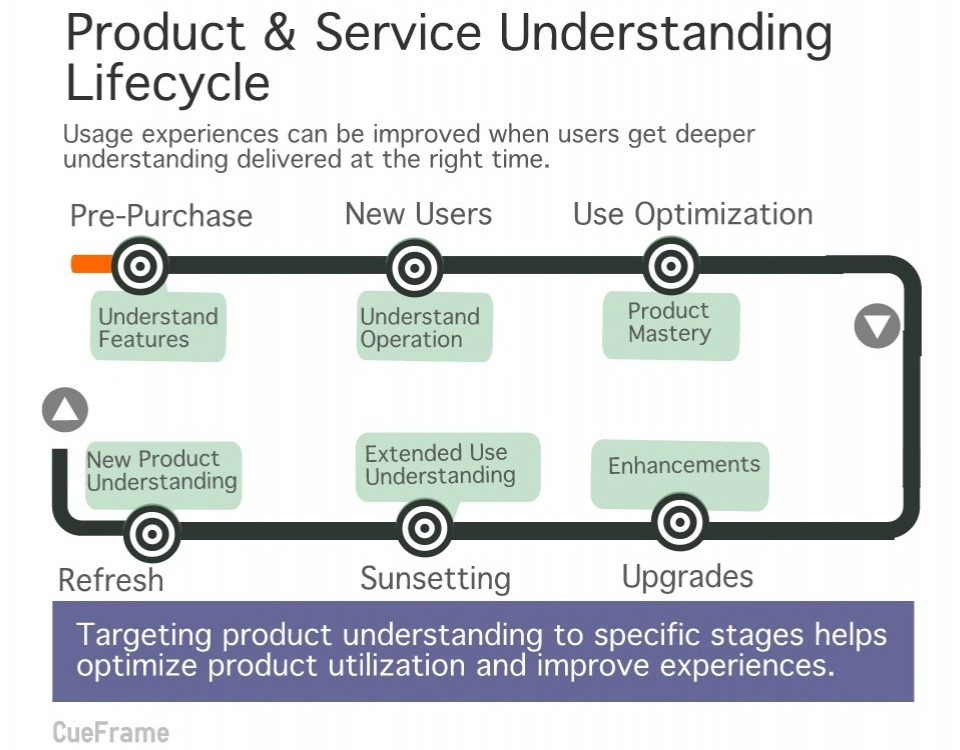 Product & Service Understanding Lifecycle

Usage experiences can be improved when users get deeper understanding delivered at the right time.

Pre-Purchase

Understand Features

New Users

Understand Operation

Use Optimization

Product Mastery

Upgrades

Enhancements

Sunsetting

Extended Use Understanding

Refresh

New Product Understanding

Targeting product understanding to specific stages helps optimize product utilization and improve experiences.

CueFrame